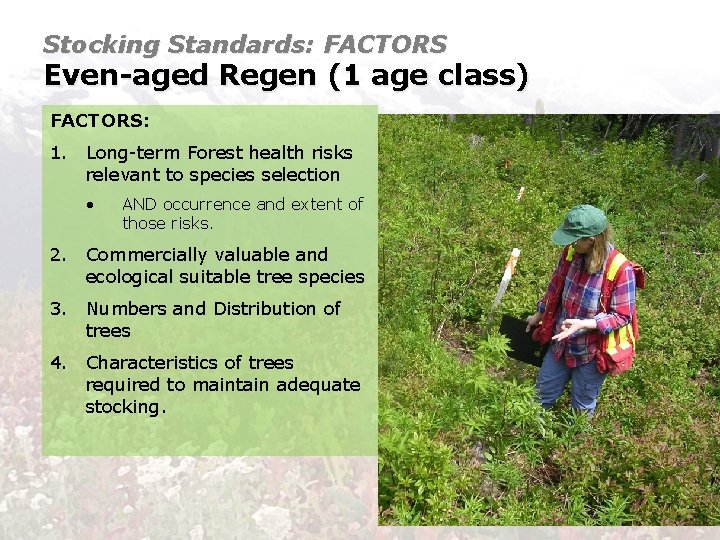 Stocking Standards: FACTORS
Even-aged Regen (1 age class)

FACTORS:

1. Long-term Forest health risks relevant to species selection
 • AND occurrence and extent of those risks.
2. Commercially valuable and ecological suitable tree species
3. Numbers and Distribution of trees
4. Characteristics of trees required to maintain adequate stocking.